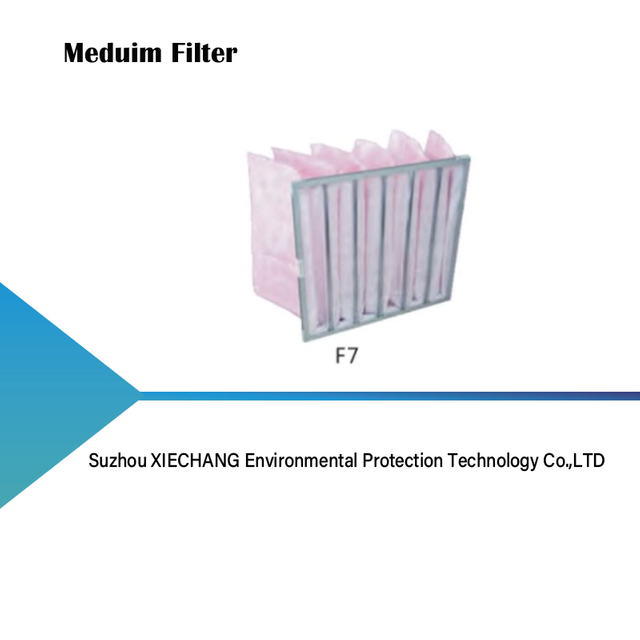 Meduim Filter

F7

Suzhou XIECHANG Environmental Protection Technology Co.,LTD